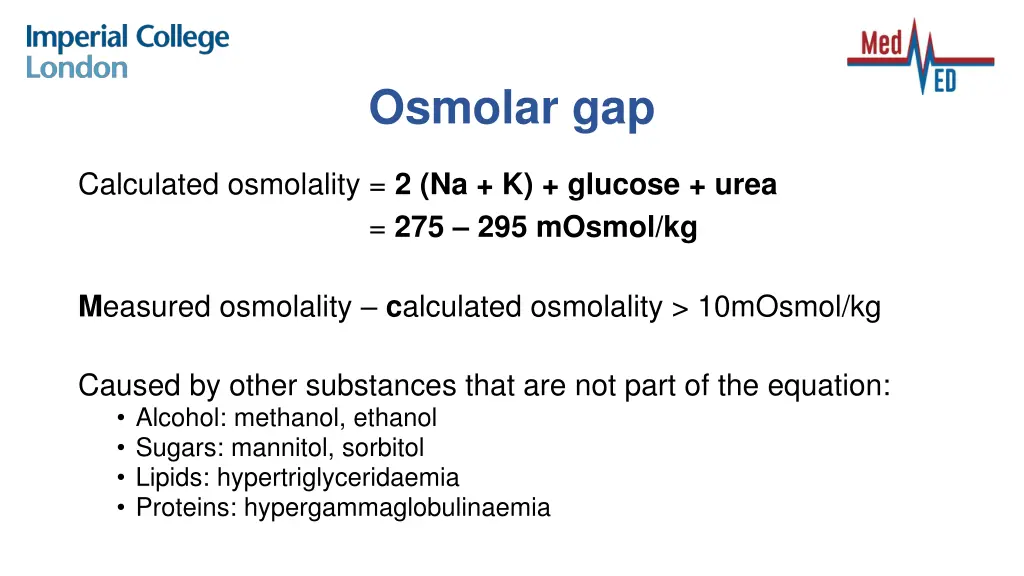 Imperial College London

Med ED

Osmolar gap

Calculated osmolality = 2 (Na + K) + glucose + urea
= 275 – 295 mOsmol/kg

Measured osmolality – calculated osmolality > 10mOsmol/kg

Caused by other substances that are not part of the equation:
• Alcohol: methanol, ethanol
• Sugars: mannitol, sorbitol
• Lipids: hypertriglyceridaemia
• Proteins: hypergammaglobulinaemia